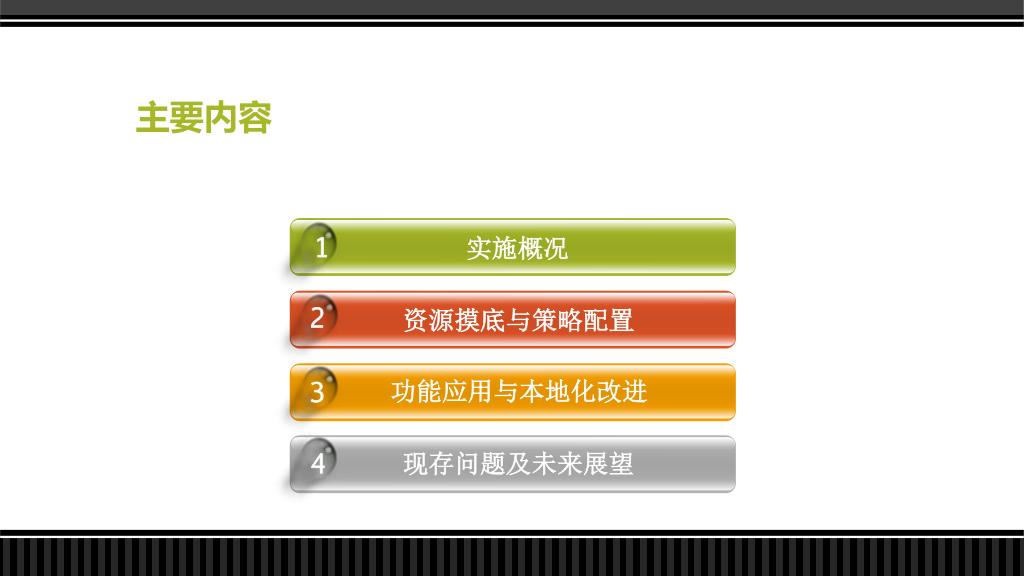 主要内容

1 实施概况

2 资源摸底与策略配置

3 功能应用与本地化改进

4 现存问题及未来展望